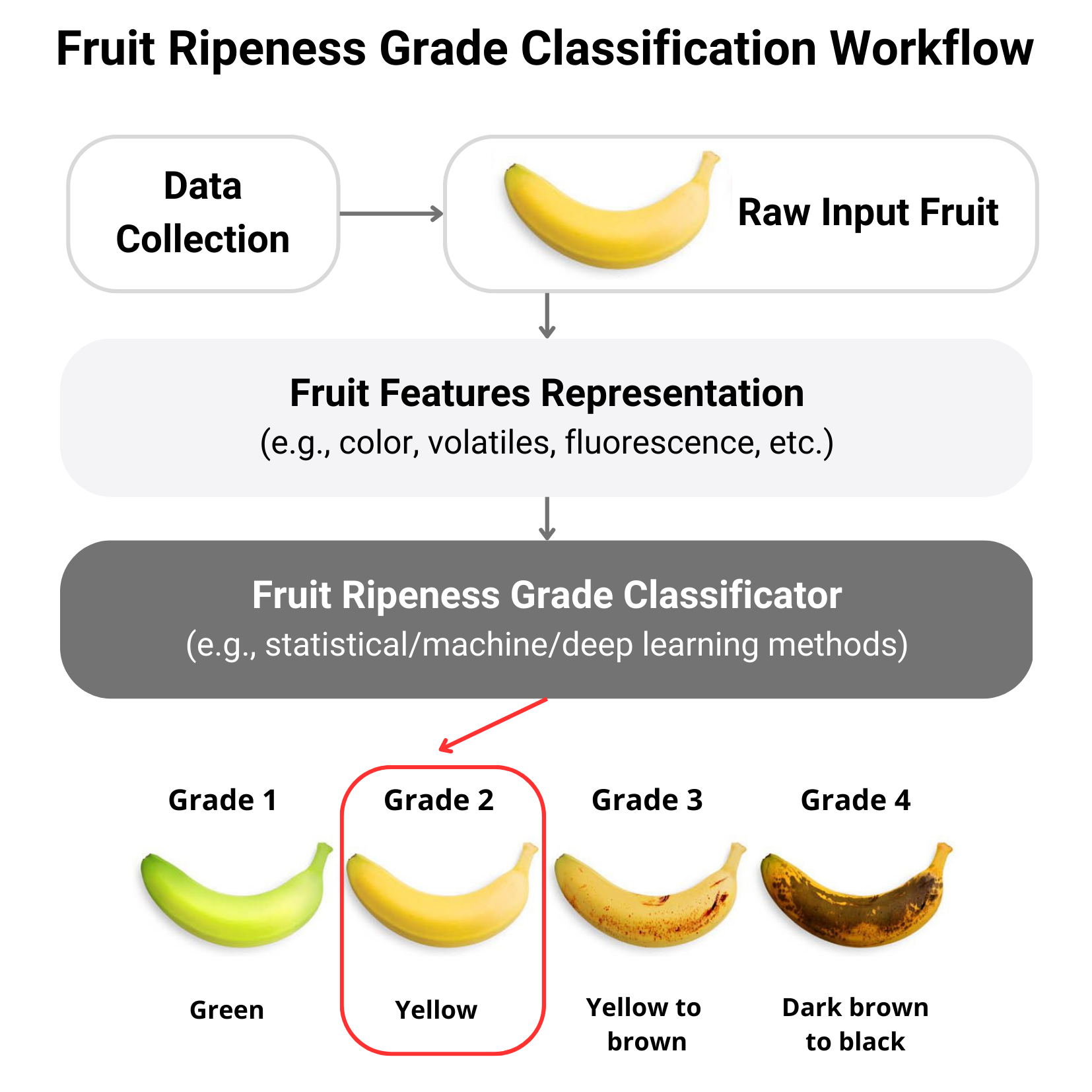 Fruit Ripeness Grade Classification Workflow

Data Collection

Raw Input Fruit

Fruit Features Representation
(e.g., color, volatiles, fluorescence, etc.)

Fruit Ripeness Grade Classificator
(e.g., statistical/machine/deep learning methods)

Grade 1

Green

Grade 2

Yellow

Grade 3

Yellow to brown

Grade 4

Dark brown to black